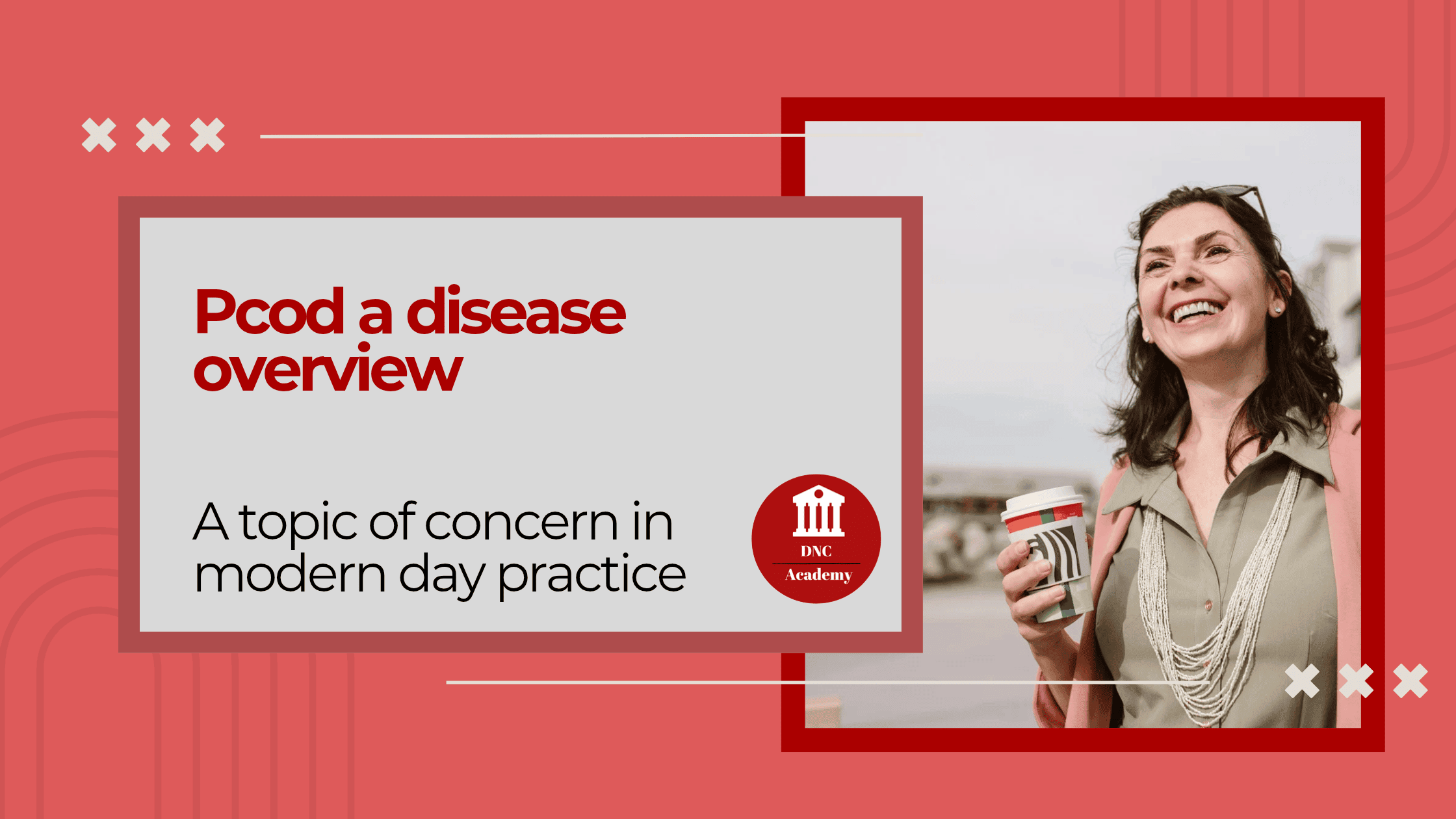 Pcod a disease overview

A topic of concern in modern day practice

DNC
Academy